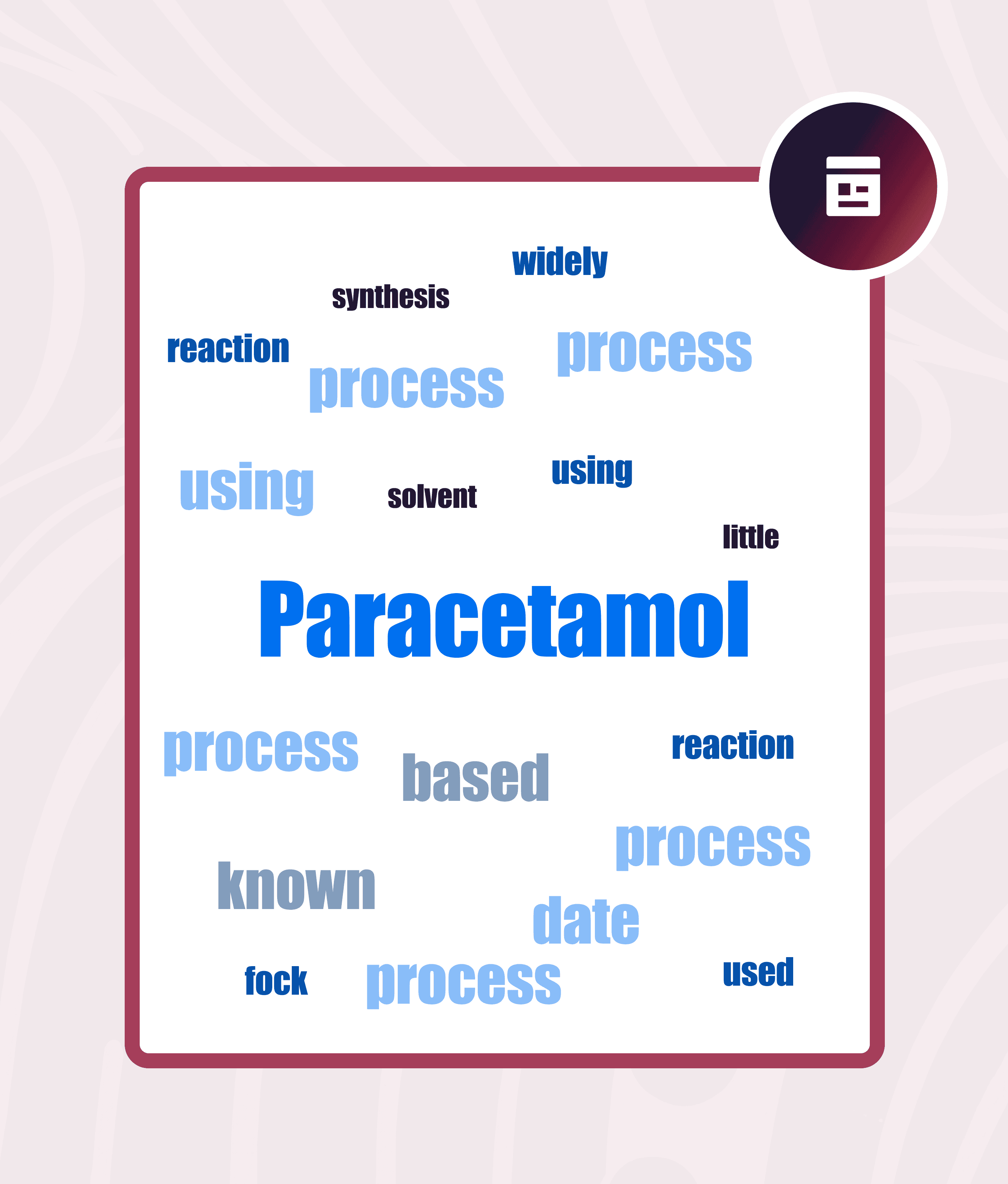 widely
synthesis
reaction
process
process
using
solvent
using
little
Paracetamol
process
based
reaction
process
known
date
fock
process
used